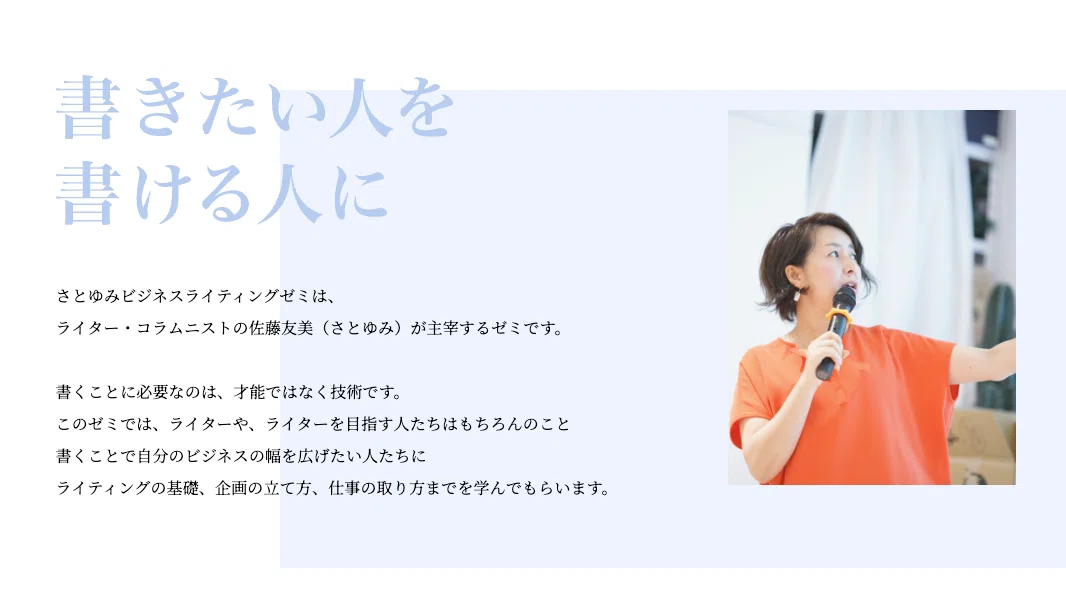 書きたい人を
書ける人に

さとゆみビジネスライティングゼミは、
ライター・コラムニストの佐藤友美（さとゆみ）が主宰するゼミです。

書くことに必要なのは、才能ではなく技術です。
このゼミでは、ライターや、ライターを目指す人たちはもちろんのこと
書くことで自分のビジネスの幅を広げたい人たちに
ライティングの基礎、企画の立て方、仕事の取り方までを学んでもらいます。